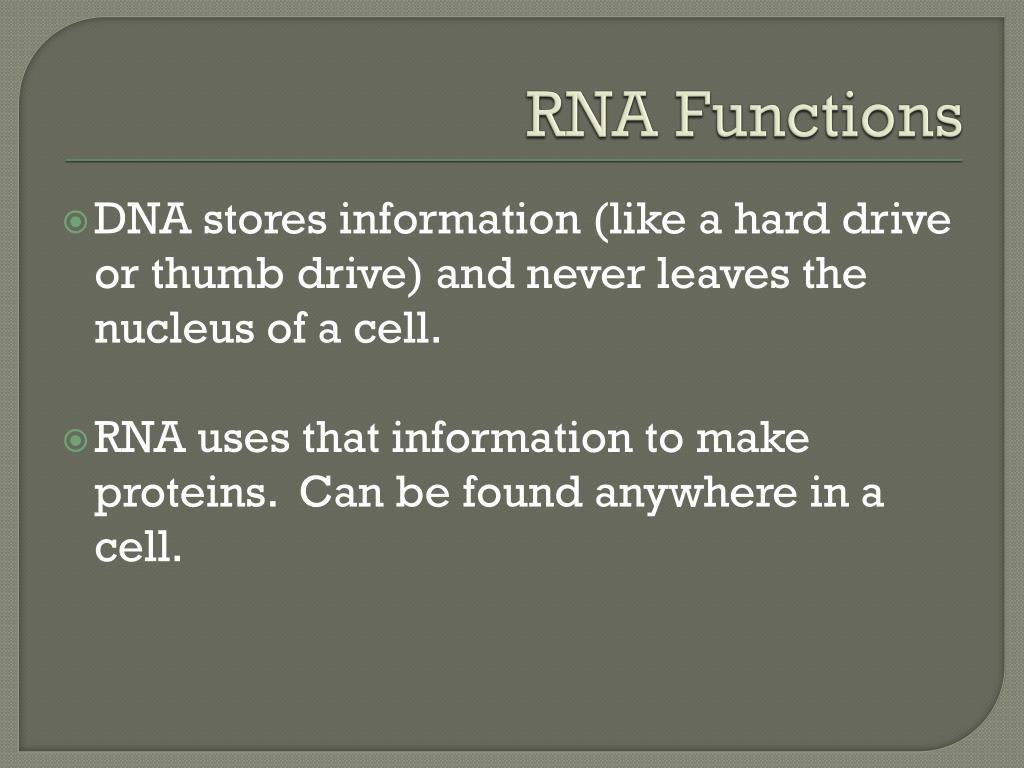 RNA Functions

DNA stores information (like a hard drive or thumb drive) and never leaves the nucleus of a cell.

RNA uses that information to make proteins. Can be found anywhere in a cell.